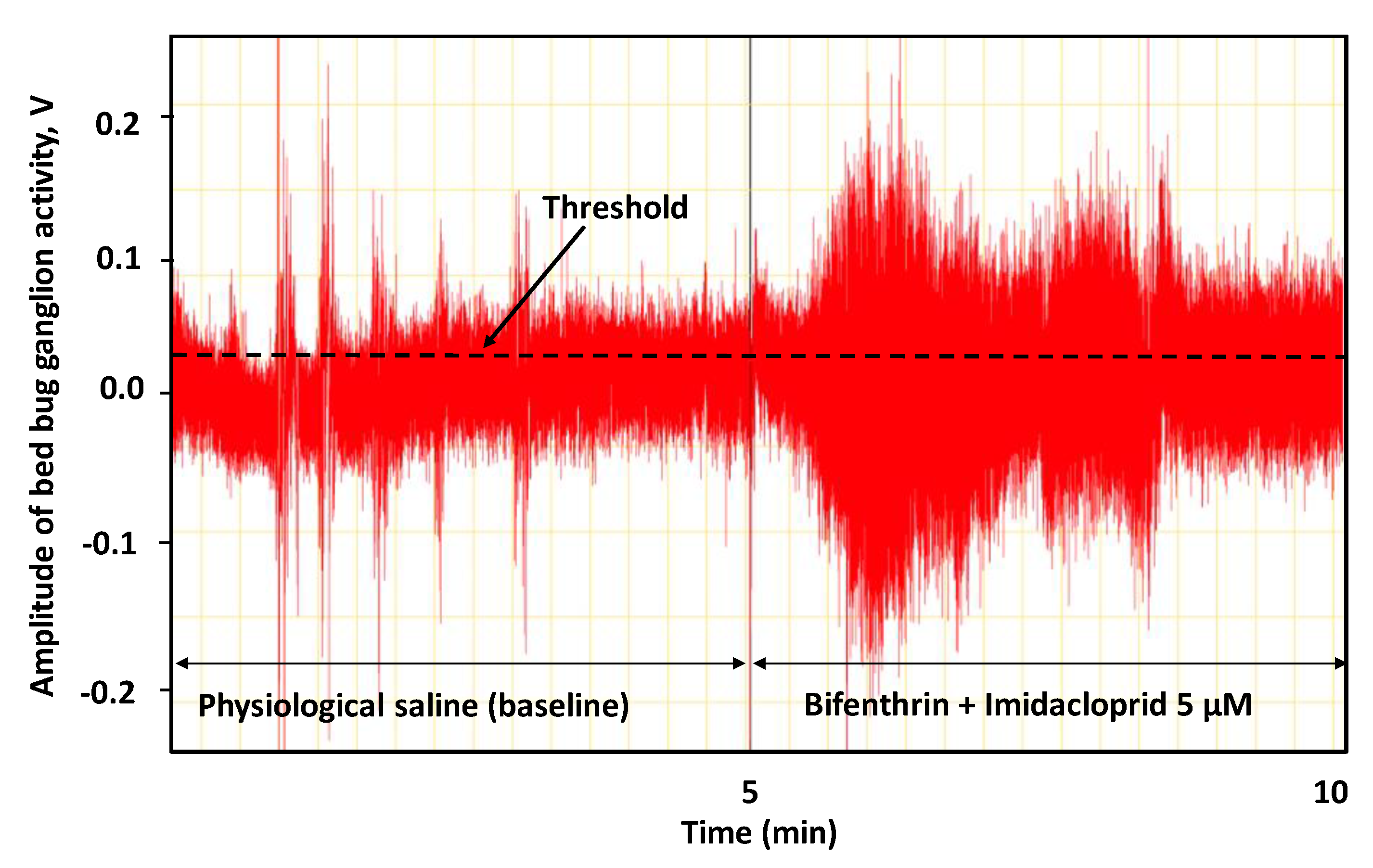 Amplitude of bed bug ganglion activity, V

0.2

0.1

0.0

-0.1

-0.2

Threshold

Physiological saline (baseline)

Bifenthrin + Imidacloprid 5 μM

5

10

Time (min)